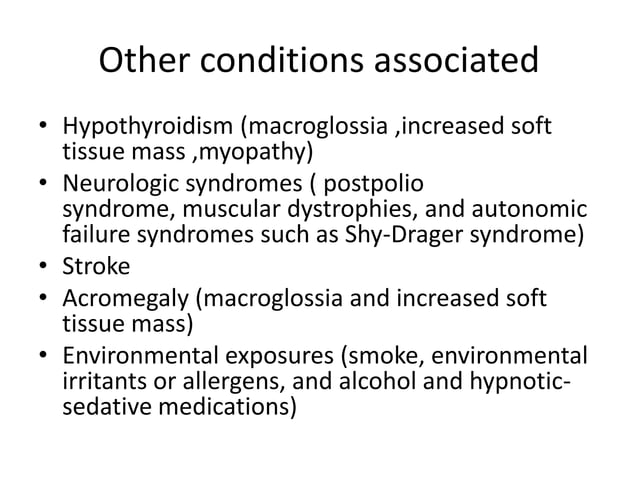 Other conditions associated

• Hypothyroidism (macroglossia ,increased soft tissue mass ,myopathy)
• Neurologic syndromes ( postpolio syndrome, muscular dystrophies, and autonomic failure syndromes such as Shy-Drager syndrome)
• Stroke
• Acromegaly (macroglossia and increased soft tissue mass)
• Environmental exposures (smoke, environmental irritants or allergens, and alcohol and hypnotic-sedative medications)